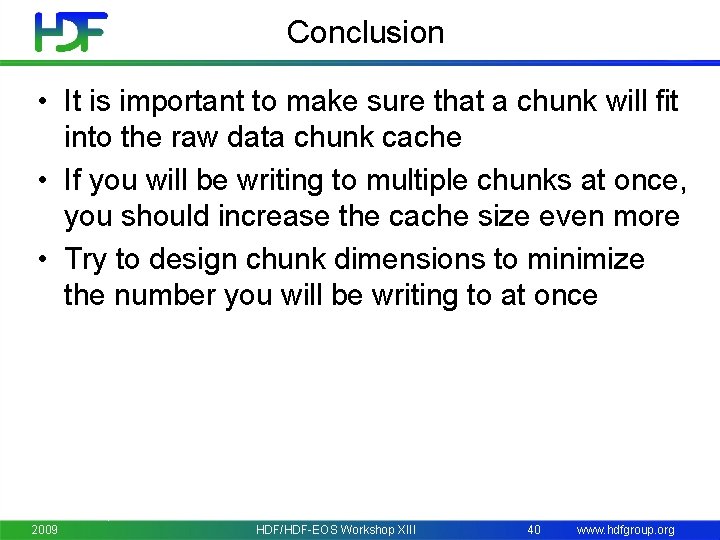 HDF

Conclusion

• It is important to make sure that a chunk will fit into the raw data chunk cache
• If you will be writing to multiple chunks at once, you should increase the cache size even more
• Try to design chunk dimensions to minimize the number you will be writing to at once

2009 HDF/HDF-EOS Workshop XIII 40 www.hdfgroup.org